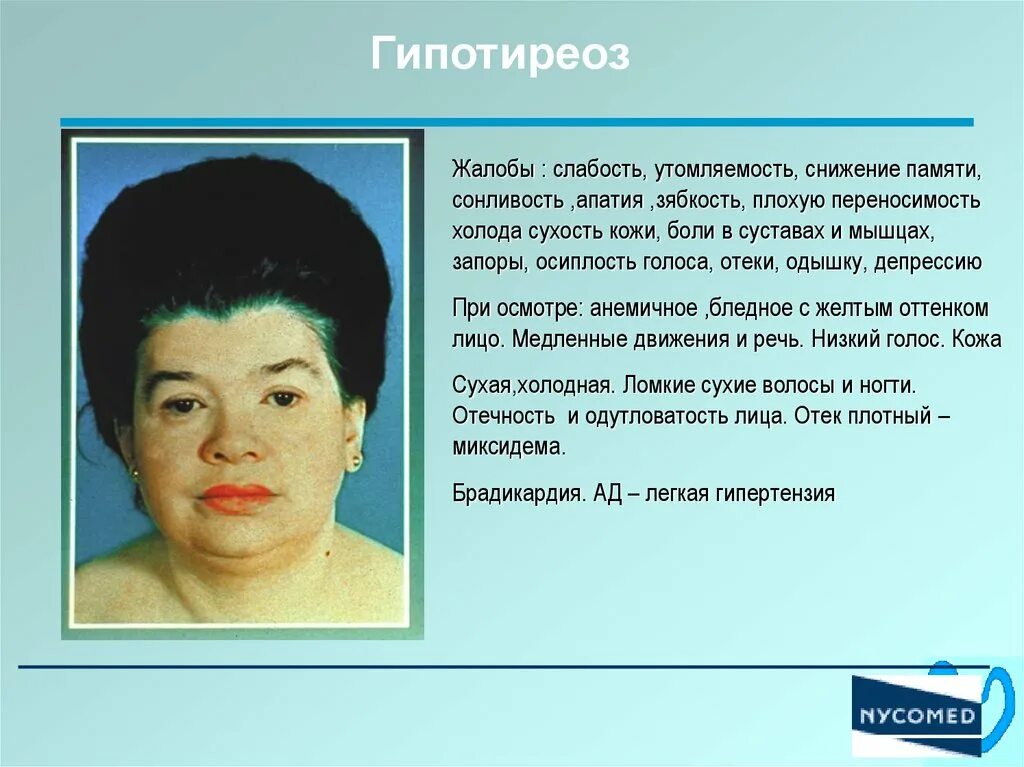 Гипотиреоз

Жалобы : слабость, утомляемость, снижение памяти, сонливость ,апатия ,зябкость, плохую переносимость холода сухость кожи, боли в суставах и мышцах, запоры, осиплость голоса, отеки, одышку, депрессию

При осмотре: анемичное ,бледное с желтым оттенком лицо. Медленные движения и речь. Низкий голос. Кожа

Сухая,холодная. Ломкие сухие волосы и ногти. Отечность и одутловатость лица. Отек плотный – миксидема.

Брадикардия. АД – легкая гипертензия

NYCOMED